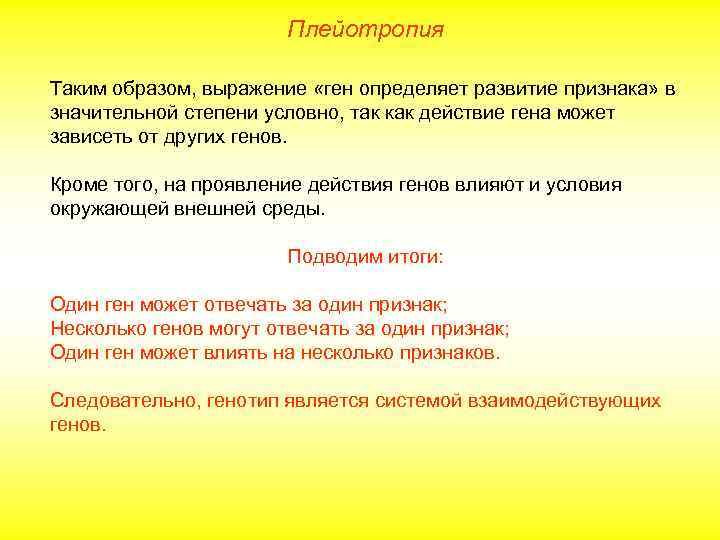 Плейотропия

Таким образом, выражение «ген определяет развитие признака» в значительной степени условно, так как действие гена может зависеть от других генов.

Кроме того, на проявление действия генов влияют и условия окружающей внешней среды.

Подводим итоги:

Один ген может отвечать за один признак;
Несколько генов могут отвечать за один признак;
Один ген может влиять на несколько признаков.

Следовательно, генотип является системой взаимодействующих генов.